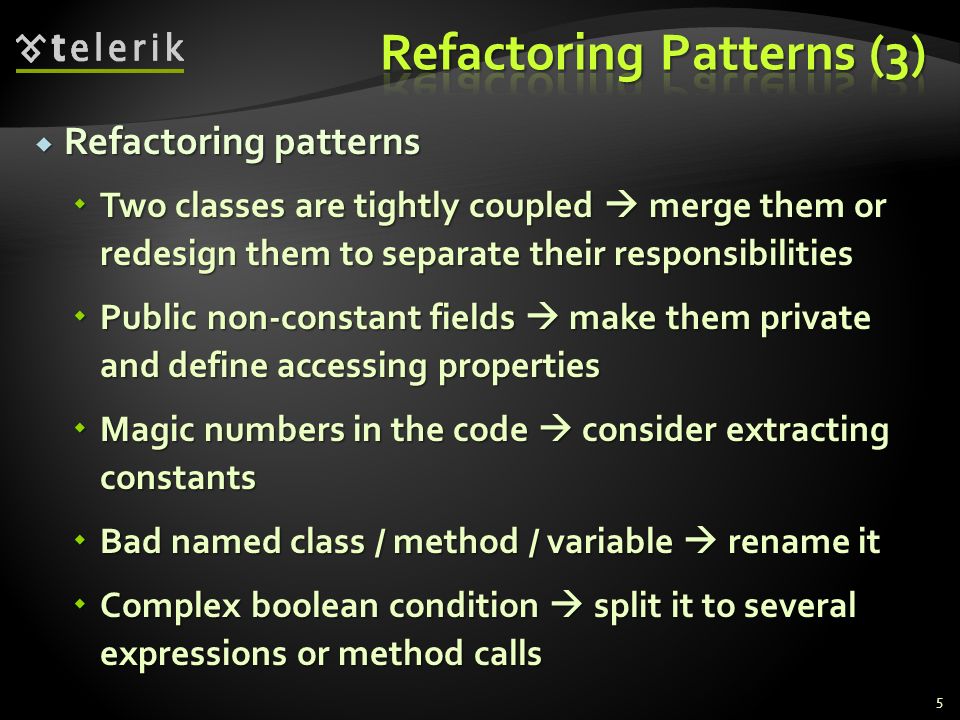 telerik

Refactoring Patterns (3)

Refactoring patterns

Two classes are tightly coupled → merge them or redesign them to separate their responsibilities

Public non-constant fields → make them private and define accessing properties

Magic numbers in the code → consider extracting constants

Bad named class / method / variable → rename it

Complex boolean condition → split it to several expressions or method calls

5